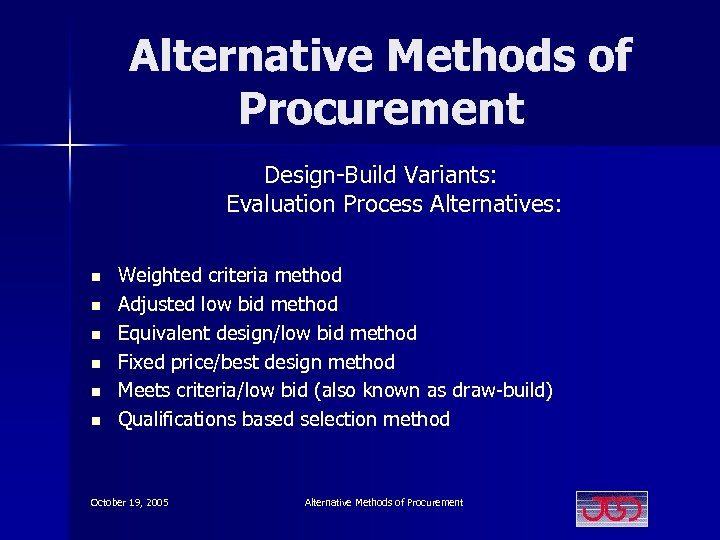 Alternative Methods of Procurement

Design-Build Variants:
Evaluation Process Alternatives:

- Weighted criteria method
- Adjusted low bid method
- Equivalent design/low bid method
- Fixed price/best design method
- Meets criteria/low bid (also known as draw-build)
- Qualifications based selection method

October 19, 2005

Alternative Methods of Procurement

JGD